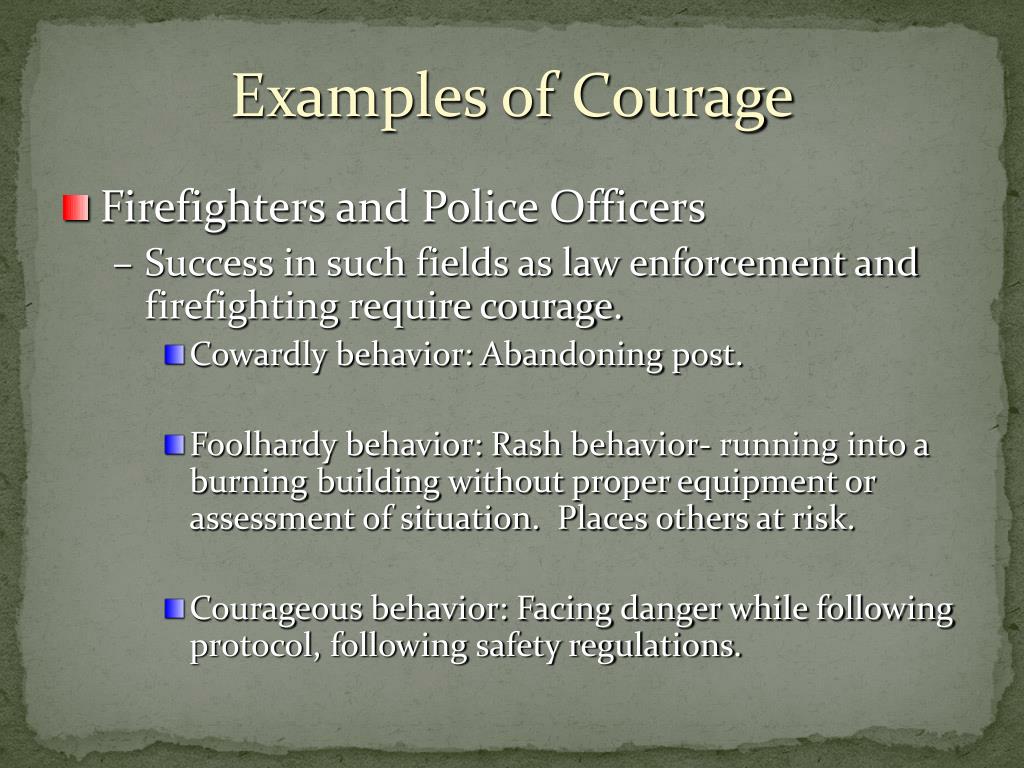 Examples of Courage

Firefighters and Police Officers

– Success in such fields as law enforcement and firefighting require courage.

Cowardly behavior: Abandoning post.

Foolhardy behavior: Rash behavior- running into a burning building without proper equipment or assessment of situation.  Places others at risk.

Courageous behavior: Facing danger while following protocol, following safety regulations.